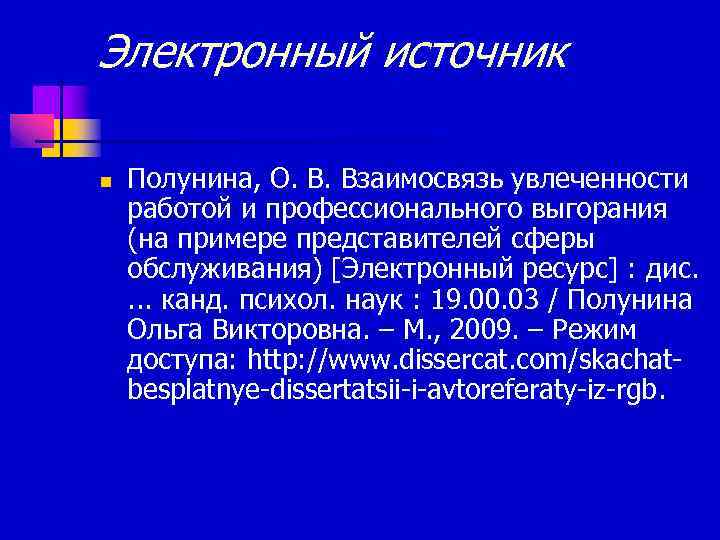 Электронный источник

Полунина, О. В. Взаимосвязь увлеченности работой и профессионального выгорания (на примере представителей сферы обслуживания) [Электронный ресурс] : дис. ... канд. психол. наук : 19.00.03 / Полунина Ольга Викторовна. – М., 2009. – Режим доступа: http://www.dissercat.com/skachat-besplatnye-dissertatsii-i-avtoreferaty-iz-rgb.